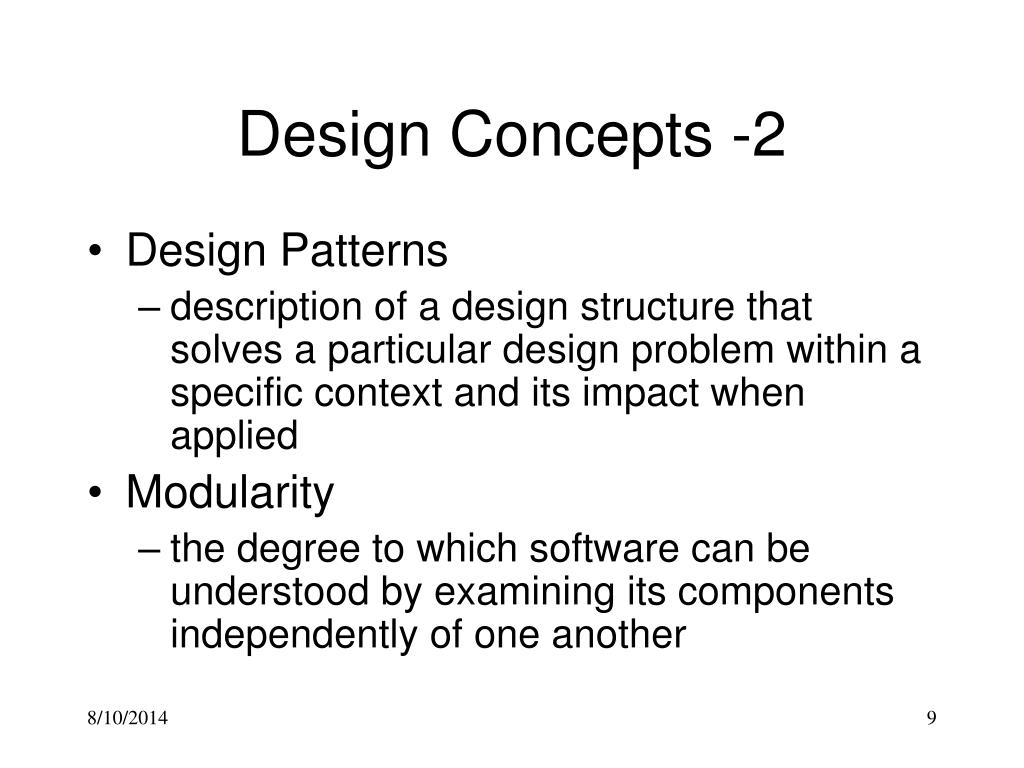 Design Concepts -2

• Design Patterns
– description of a design structure that solves a particular design problem within a specific context and its impact when applied

• Modularity
– the degree to which software can be understood by examining its components independently of one another

8/10/2014

9